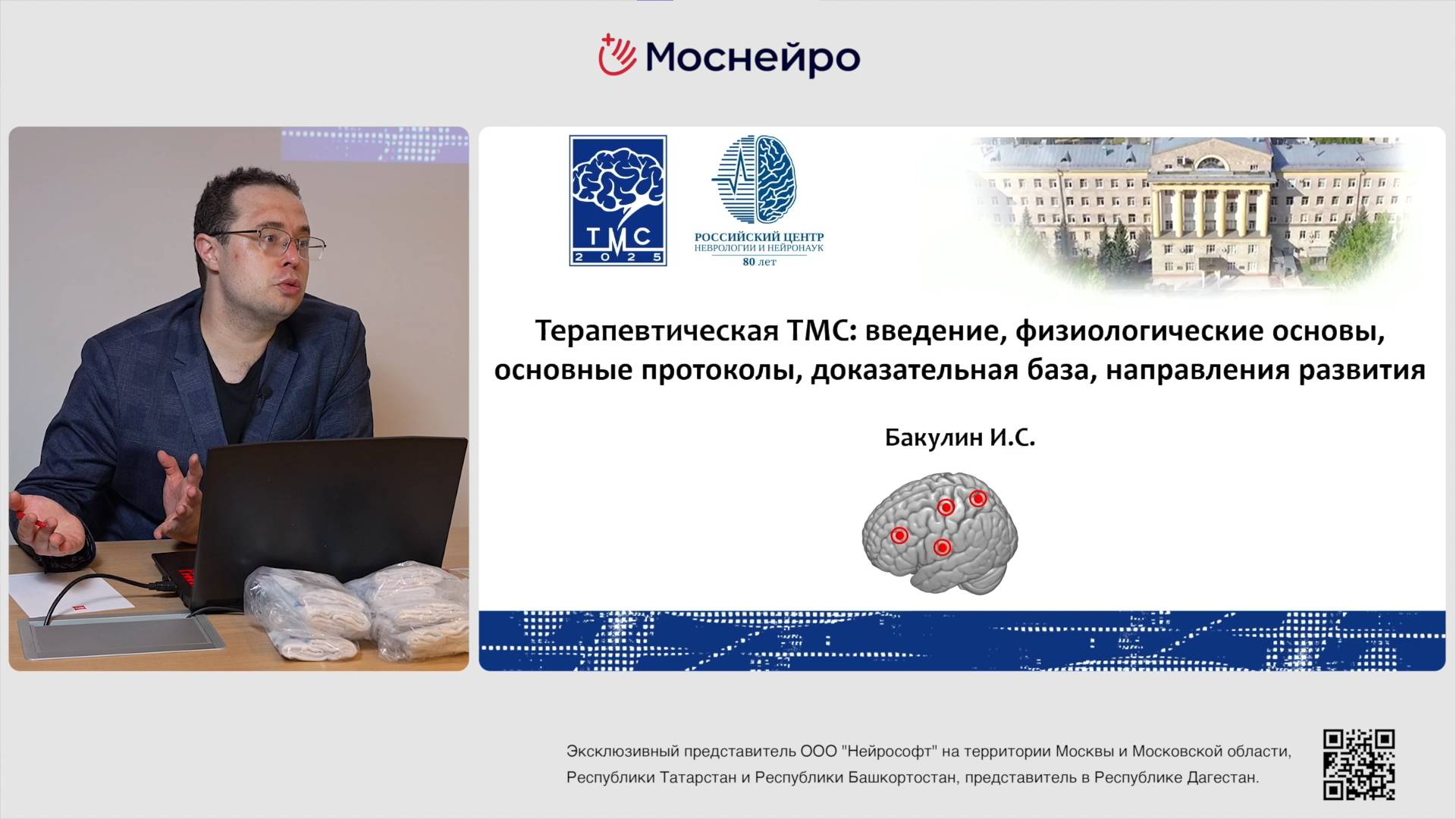 Моснейро

ТМС
2025

РОССИЙСКИЙ ЦЕНТР
НЕВРОЛОГИИ И НЕЙРОНАУК
80 лет

Терапевтическая ТМС: введение, физиологические основы, основные протоколы, доказательная база, направления развития

Бакулин И.С.

Эксклюзивный представитель ООО "Нейрософт" на территории Москвы и Московской области, Республики Татарстан и Республики Башкортостан, представитель в Республике Дагестан.